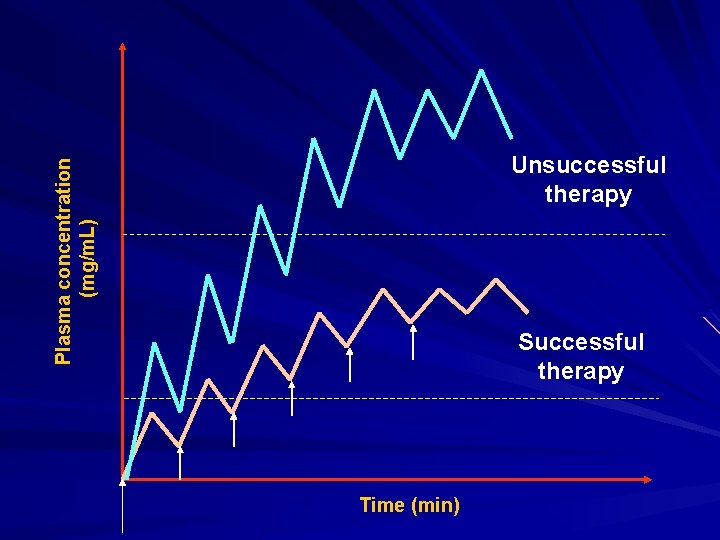 Plasma concentration (mg/mL)

Unsuccessful therapy

Successful therapy

Time (min)